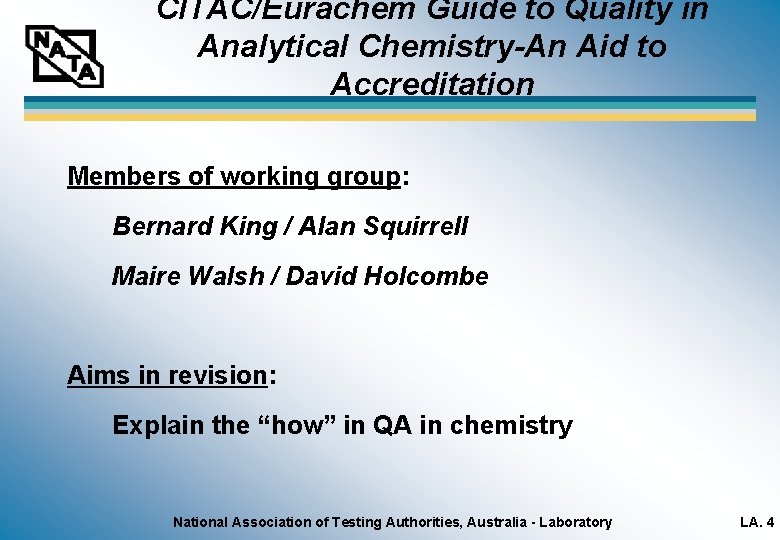 NATA

CITAC/Eurachem Guide to Quality in Analytical Chemistry-An Aid to Accreditation

Members of working group:

Bernard King / Alan Squirrell

Maire Walsh / David Holcombe

Aims in revision:

Explain the “how” in QA in chemistry

National Association of Testing Authorities, Australia - Laboratory

LA. 4